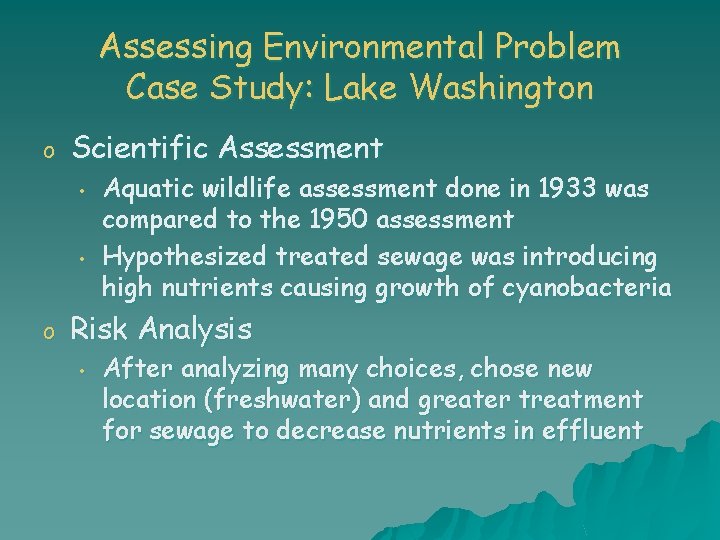 Assessing Environmental Problem
Case Study: Lake Washington

o Scientific Assessment
• Aquatic wildlife assessment done in 1933 was compared to the 1950 assessment
• Hypothesized treated sewage was introducing high nutrients causing growth of cyanobacteria

o Risk Analysis
• After analyzing many choices, chose new location (freshwater) and greater treatment for sewage to decrease nutrients in effluent